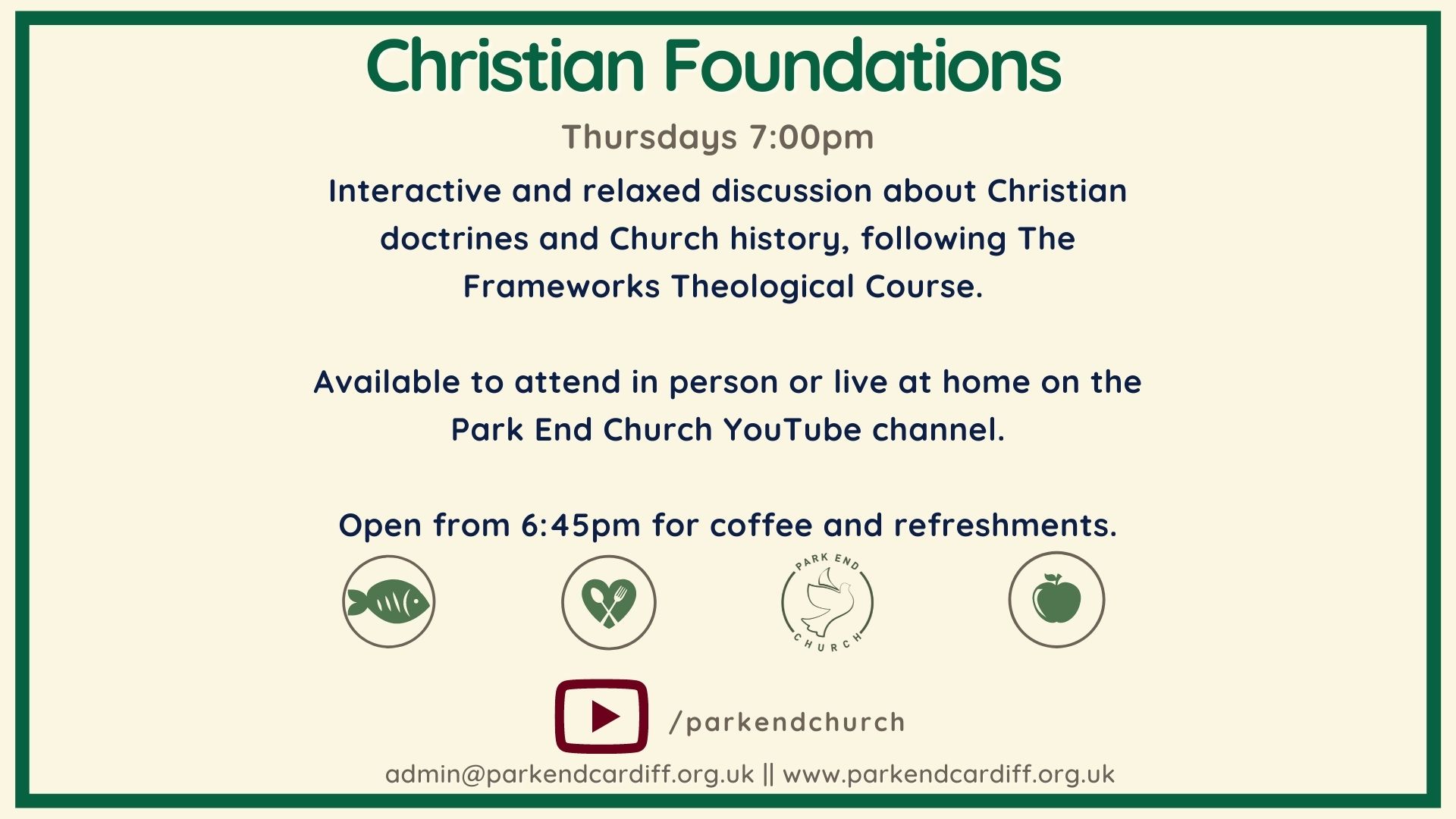 Christian Foundations

Thursdays 7:00pm

Interactive and relaxed discussion about Christian doctrines and Church history, following The Frameworks Theological Course.

Available to attend in person or live at home on the Park End Church YouTube channel.

Open from 6:45pm for coffee and refreshments.

PARK END CHURCH

/parkendchurch

admin@parkendcardiff.org.uk || www.parkendcardiff.org.uk